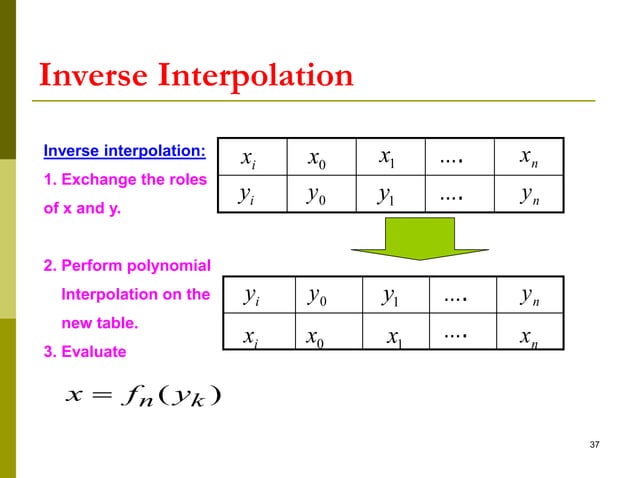 Inverse Interpolation

Inverse interpolation:

1. Exchange the roles of x and y.

| $x_i$ | $x_0$ | $x_1$ | .... | $x_n$ |
|---|---|---|---|---|
| $y_i$ | $y_0$ | $y_1$ | .... | $y_n$ |

2. Perform polynomial Interpolation on the new table.

| $y_i$ | $y_0$ | $y_1$ | .... | $y_n$ |
|---|---|---|---|---|
| $x_i$ | $x_0$ | $x_1$ | .... | $x_n$ |

3. Evaluate

$x = f_n(y_k)$

37